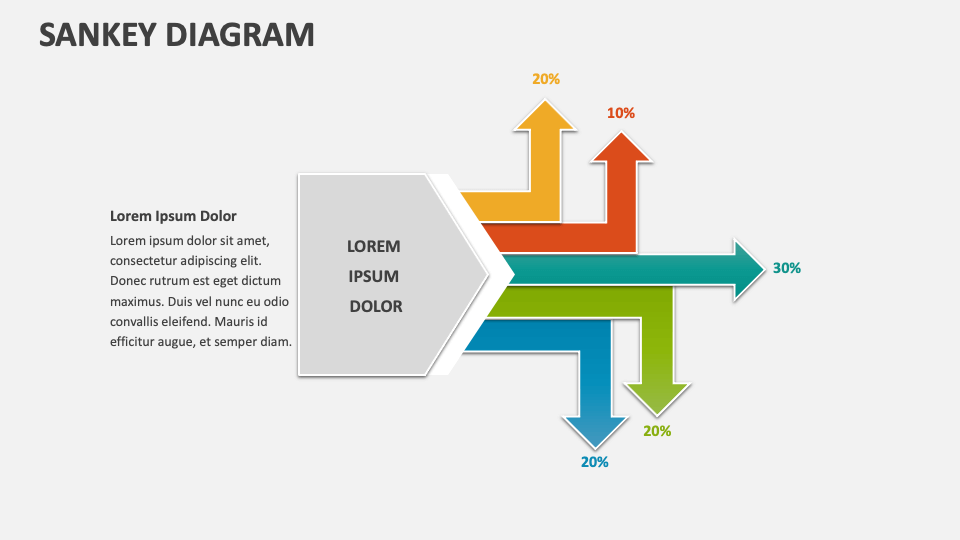 SANKEY DIAGRAM

Lorem Ipsum Dolor

Lorem ipsum dolor sit amet, consectetur adipiscing elit. Donec rutrum est eget dictum maximus. Duis vel nunc eu odio convallis eleifend. Mauris id efficitur augue, et semper diam.

LOREM IPSUM DOLOR

20%

10%

30%

20%

20%